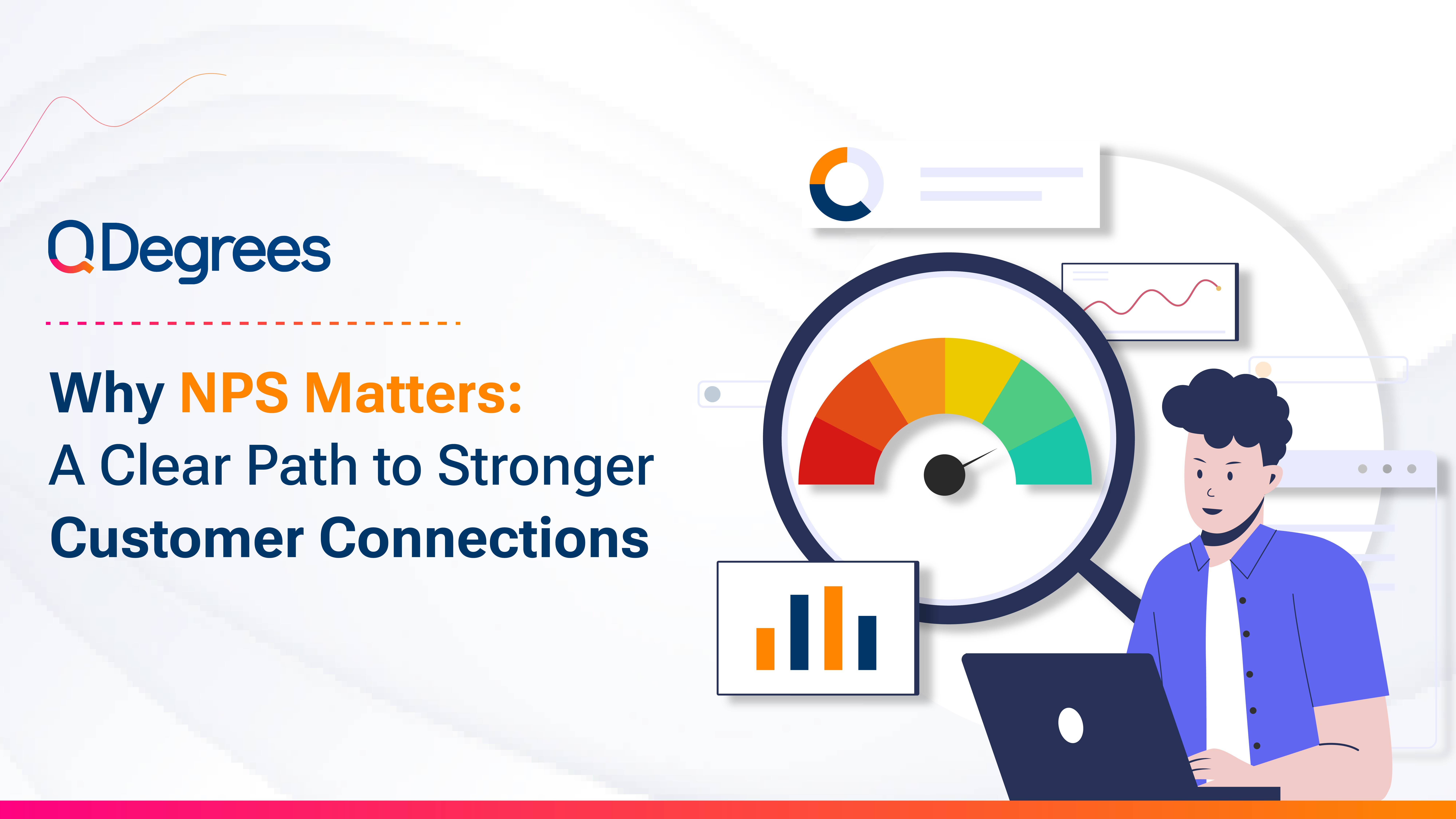 QDegrees

Why NPS Matters:
A Clear Path to Stronger
Customer Connections